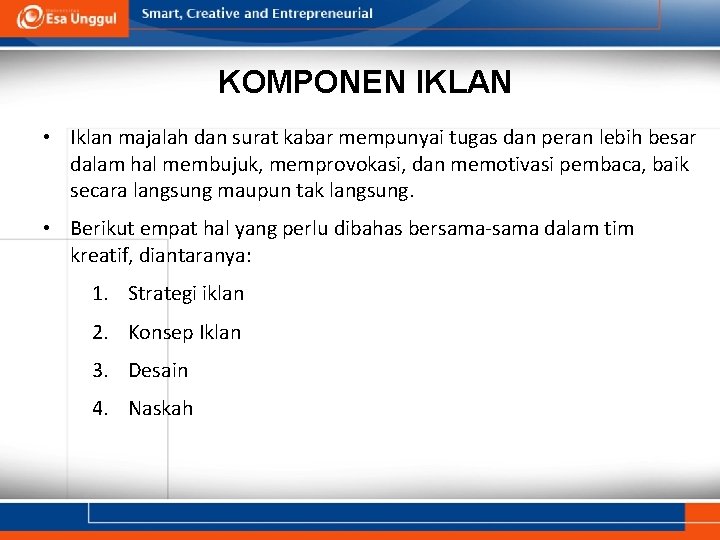 Esa Unggul

Smart, Creative and Entrepreneurial

KOMPONEN IKLAN

• Iklan majalah dan surat kabar mempunyai tugas dan peran lebih besar dalam hal membujuk, memprovokasi, dan memotivasi pembaca, baik secara langsung maupun tak langsung.

• Berikut empat hal yang perlu dibahas bersama-sama dalam tim kreatif, diantaranya:

1. Strategi iklan
2. Konsep Iklan
3. Desain
4. Naskah